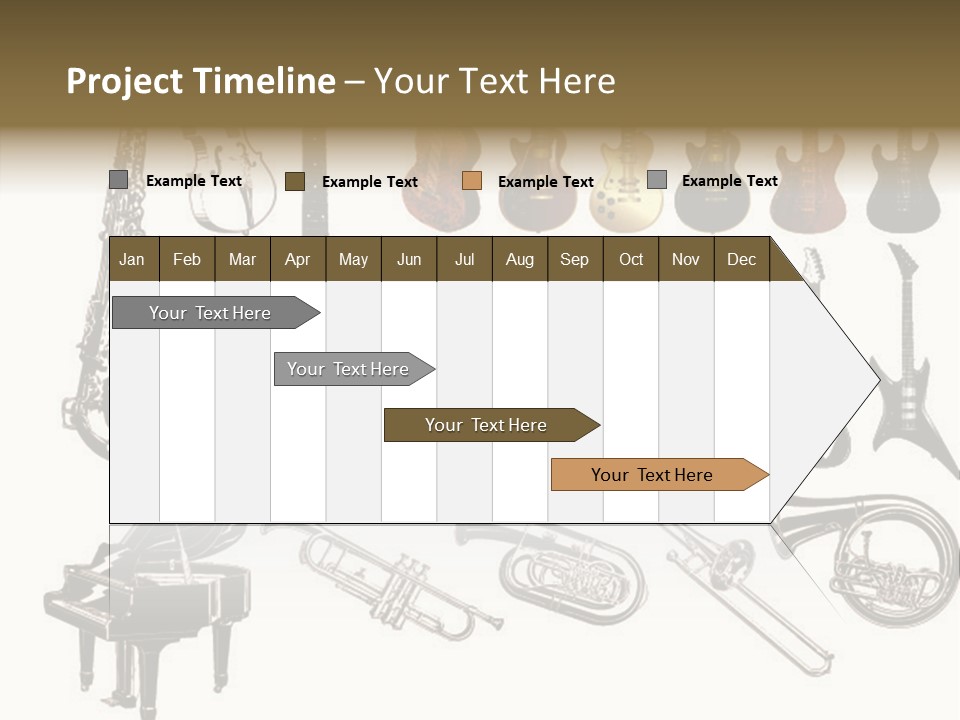 Project Timeline – Your Text Here

Example Text
Example Text
Example Text
Example Text

| Jan | Feb | Mar | Apr | May | Jun | Jul | Aug | Sep | Oct | Nov | Dec |
|---|---|---|---|---|---|---|---|---|---|---|---|

Your Text Here
Your Text Here
Your Text Here
Your Text Here